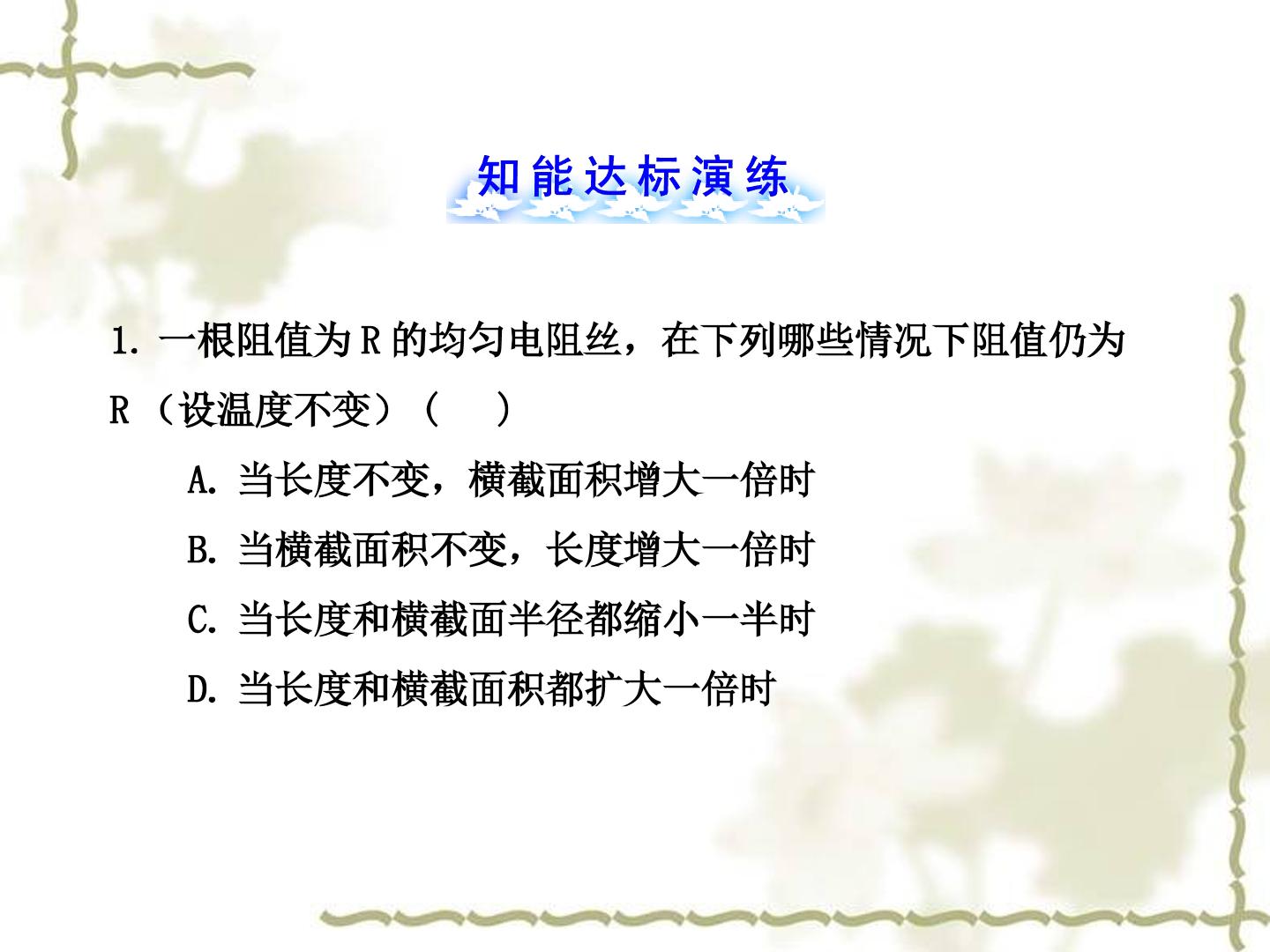 知能达标演练

1.一根阻值为R的均匀电阻丝，在下列哪些情况下阻值仍为R（设温度不变）（　）

A.当长度不变，横截面积增大一倍时

B.当横截面积不变，长度增大一倍时

C.当长度和横截面半径都缩小一半时

D.当长度和横截面积都扩大一倍时